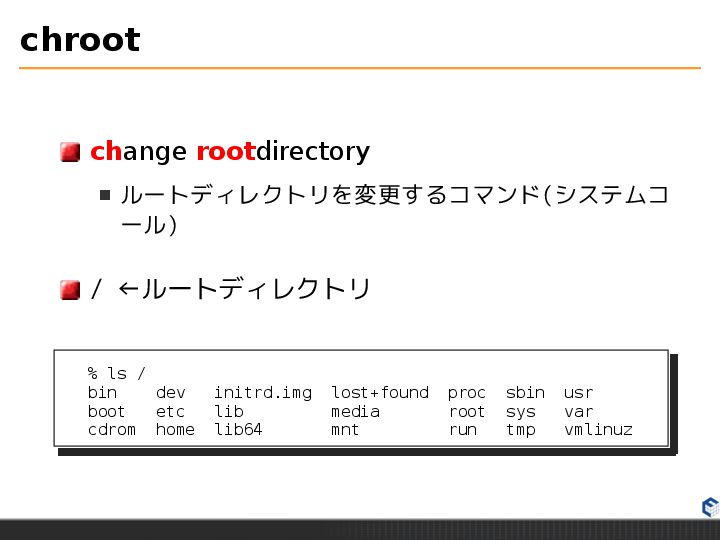 chroot

change rootdirectory

ルートディレクトリを変更するコマンド(システムコール)

/ ←ルートディレクトリ

% ls /
bin dev initrd.img lost+found proc sbin usr
boot etc lib media root sys var
cdrom home lib64 mnt run tmp vmlinuz